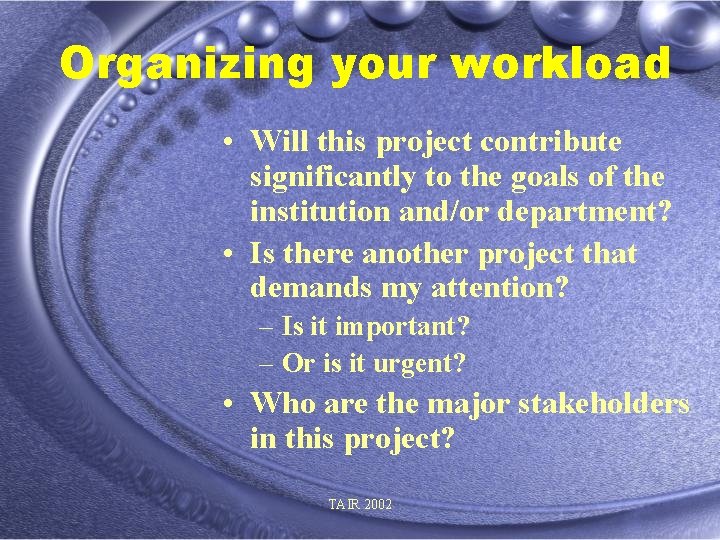 Organizing your workload

• Will this project contribute significantly to the goals of the institution and/or department?
• Is there another project that demands my attention?
– Is it important?
– Or is it urgent?
• Who are the major stakeholders in this project?

TAIR 2002